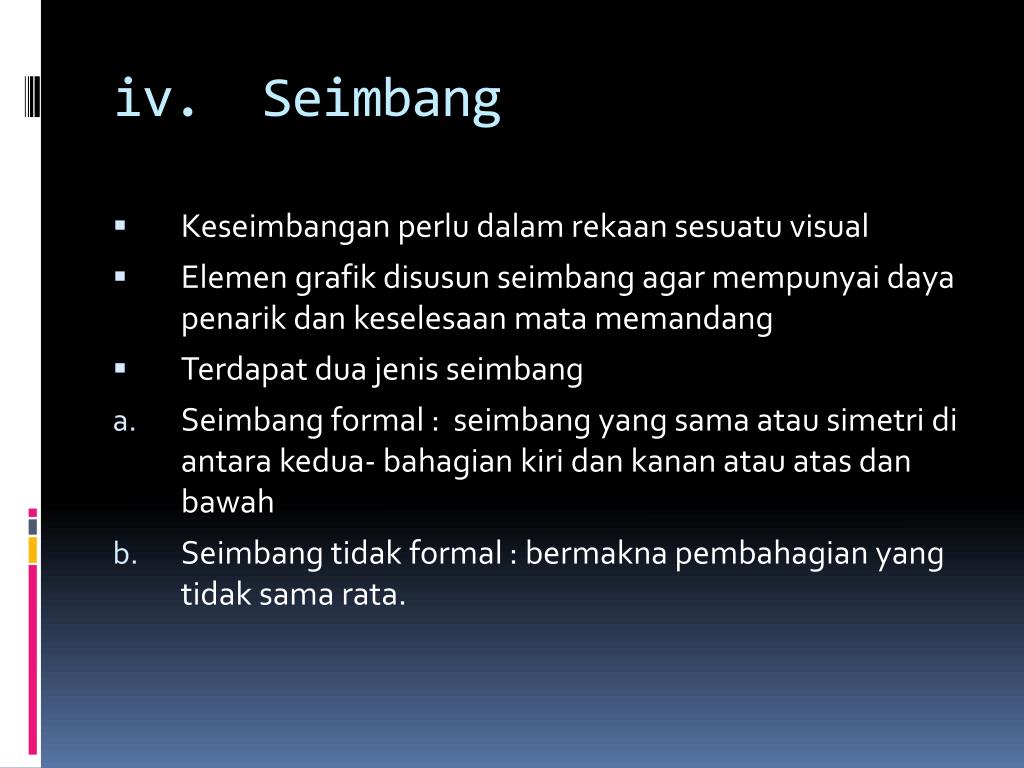 iv. Seimbang

▪ Keseimbangan perlu dalam rekaan sesuatu visual
▪ Elemen grafik disusun seimbang agar mempunyai daya penarik dan keselesaan mata memandang
▪ Terdapat dua jenis seimbang
a. Seimbang formal : seimbang yang sama atau simetri di antara kedua- bahagian kiri dan kanan atau atas dan bawah
b. Seimbang tidak formal : bermakna pembahagian yang tidak sama rata.